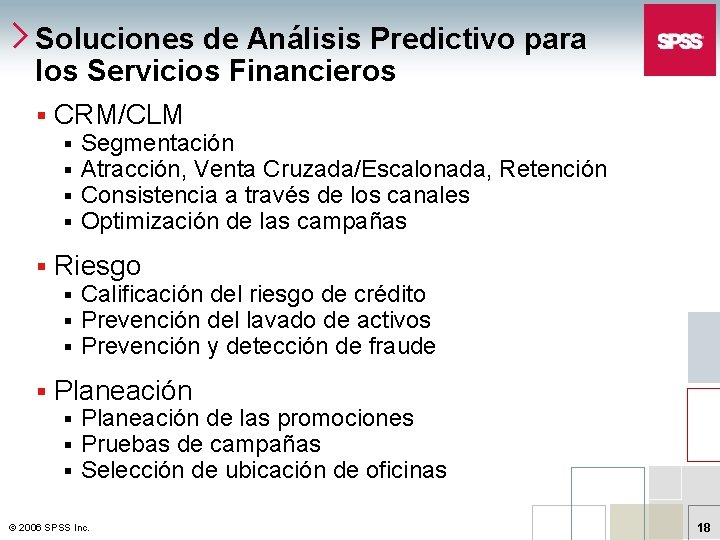 Soluciones de Análisis Predictivo para los Servicios Financieros

SPSS

▪ CRM/CLM
▪ Segmentación
▪ Atracción, Venta Cruzada/Escalonada, Retención
▪ Consistencia a través de los canales
▪ Optimización de las campañas

▪ Riesgo
▪ Calificación del riesgo de crédito
▪ Prevención del lavado de activos
▪ Prevención y detección de fraude

▪ Planeación
▪ Planeación de las promociones
▪ Pruebas de campañas
▪ Selección de ubicación de oficinas

© 2006 SPSS Inc.

18